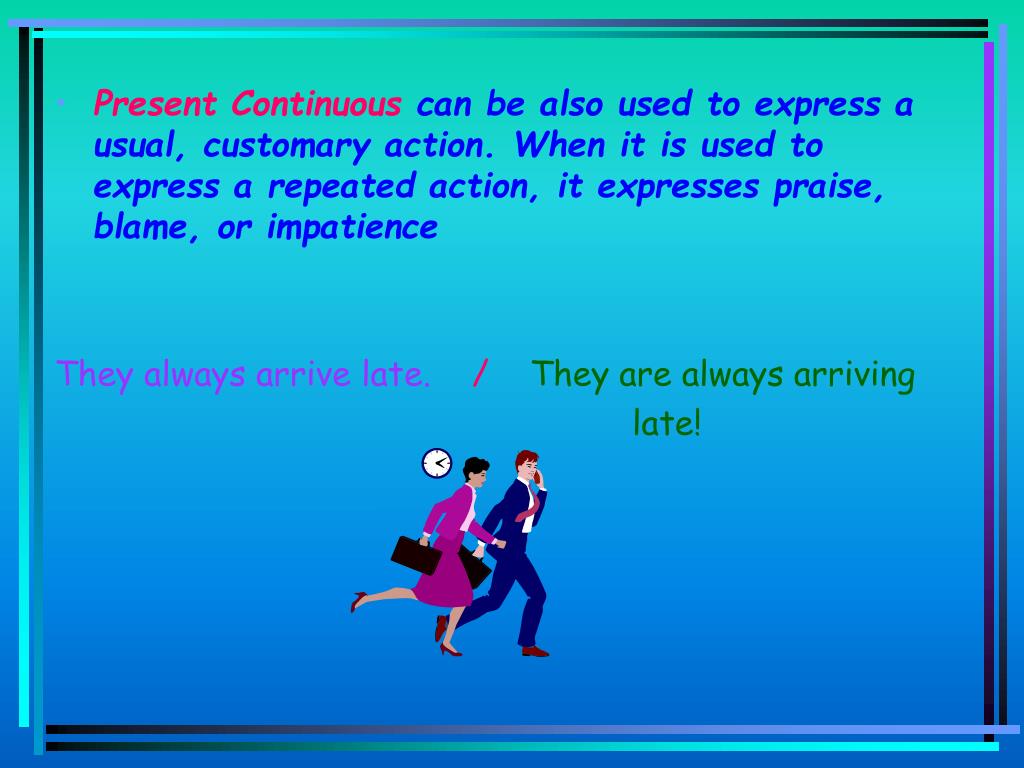 • Present Continuous can be also used to express a usual, customary action. When it is used to express a repeated action, it expresses praise, blame, or impatience

They always arrive late. / They are always arriving late!